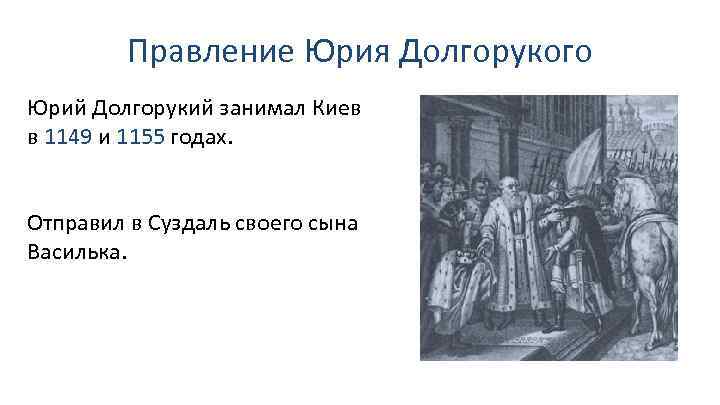 Правление Юрия Долгорукого

Юрий Долгорукий занимал Киев в 1149 и 1155 годах.

Отправил в Суздаль своего сына Василька.